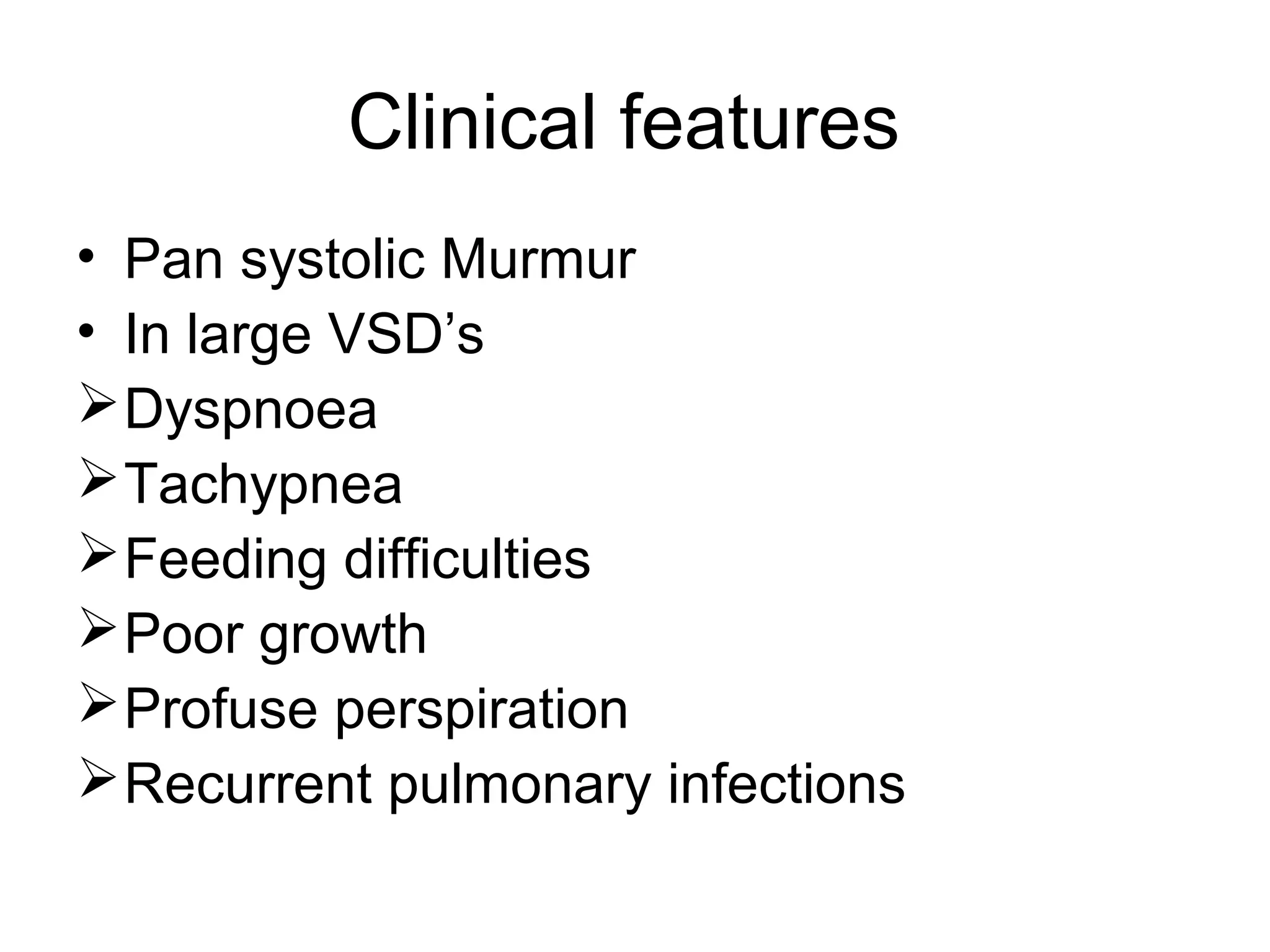 Clinical features

• Pan systolic Murmur
• In large VSD’s
➢ Dyspnoea
➢ Tachypnea
➢ Feeding difficulties
➢ Poor growth
➢ Profuse perspiration
➢ Recurrent pulmonary infections